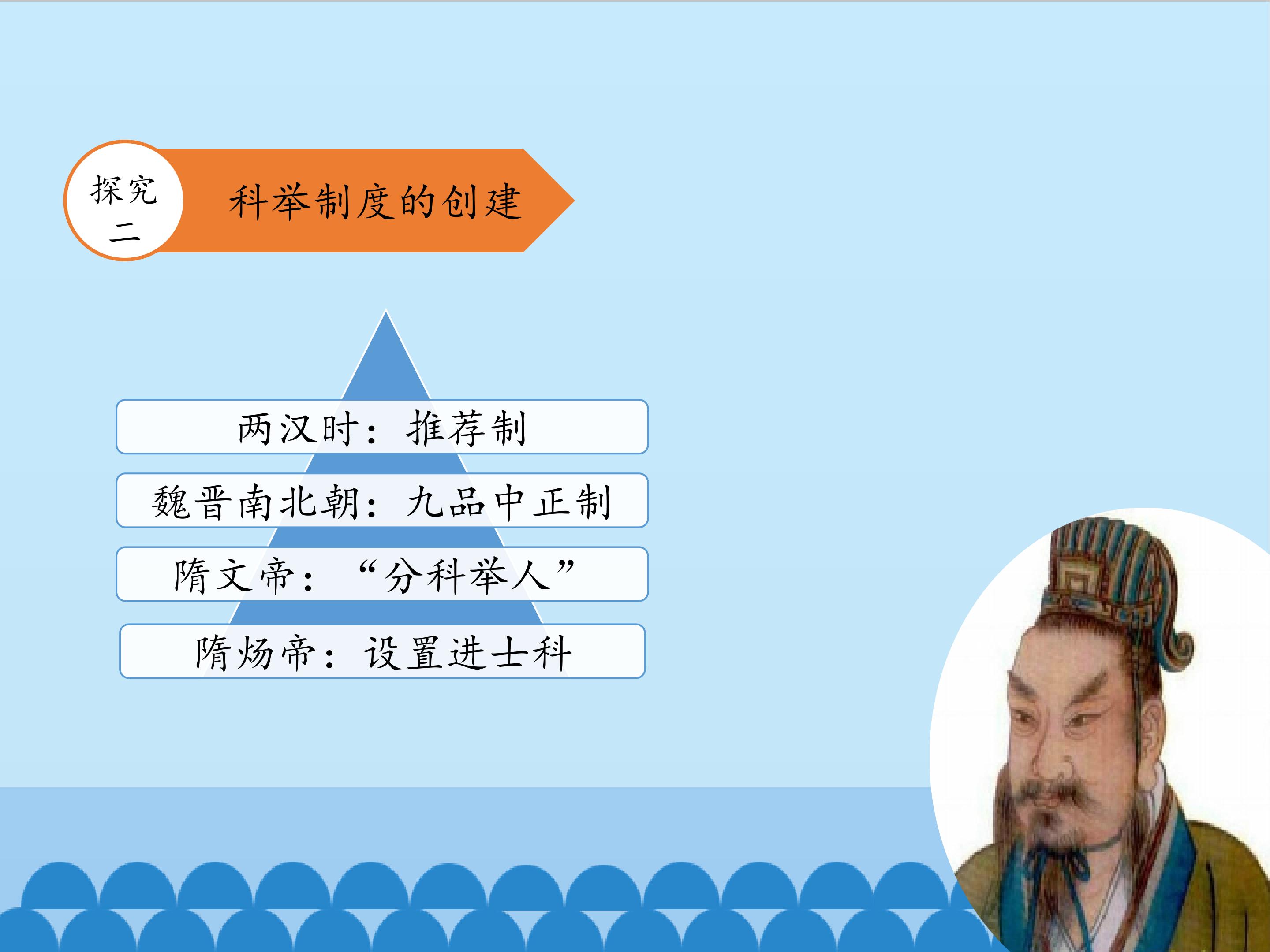 探究二

科举制度的创建

两汉时：推荐制

魏晋南北朝：九品中正制

隋文帝：“分科举人”

隋炀帝：设置进士科